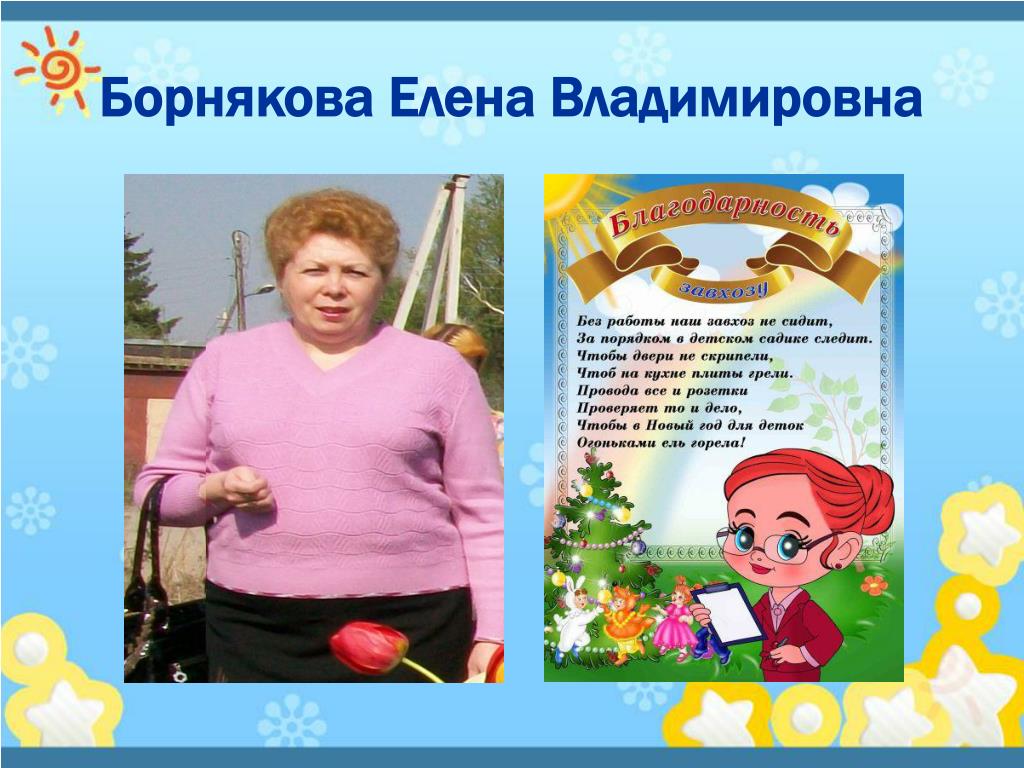 Борнякова Елена Владимировна

Благодарность

завхозу

Без работы наш завхоз не сидит,
За порядком в детском садике следит.
Чтобы двери не скрипели,
Чтоб на кухне плиты грели.
Провода все и розетки
Проверяет то и дело,
Чтобы в Новый год для деток
Огоньками ель горела!